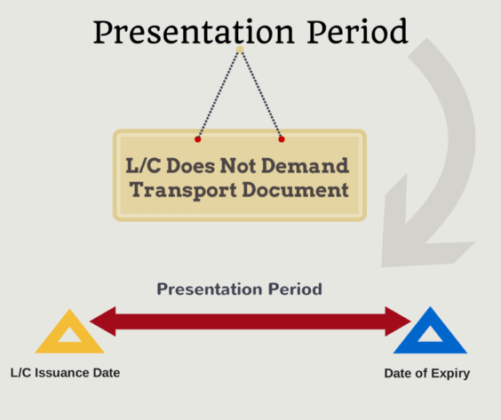 Presentation Period

L/C Does Not Demand Transport Document

Presentation Period

L/C Issuance Date

Date of Expiry